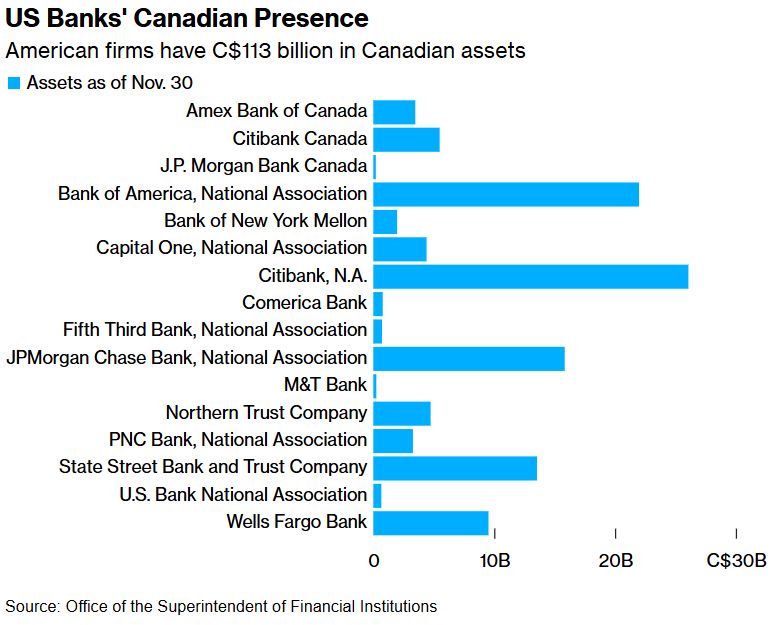 US Banks' Canadian Presence

American firms have C$113 billion in Canadian assets

Assets as of Nov. 30

Amex Bank of Canada
Citibank Canada
J.P. Morgan Bank Canada
Bank of America, National Association
Bank of New York Mellon
Capital One, National Association
Citibank, N.A.
Comerica Bank
Fifth Third Bank, National Association
JPMorgan Chase Bank, National Association
M&T Bank
Northern Trust Company
PNC Bank, National Association
State Street Bank and Trust Company
U.S. Bank National Association
Wells Fargo Bank

0
10B
20B
C$30B

Source: Office of the Superintendent of Financial Institutions